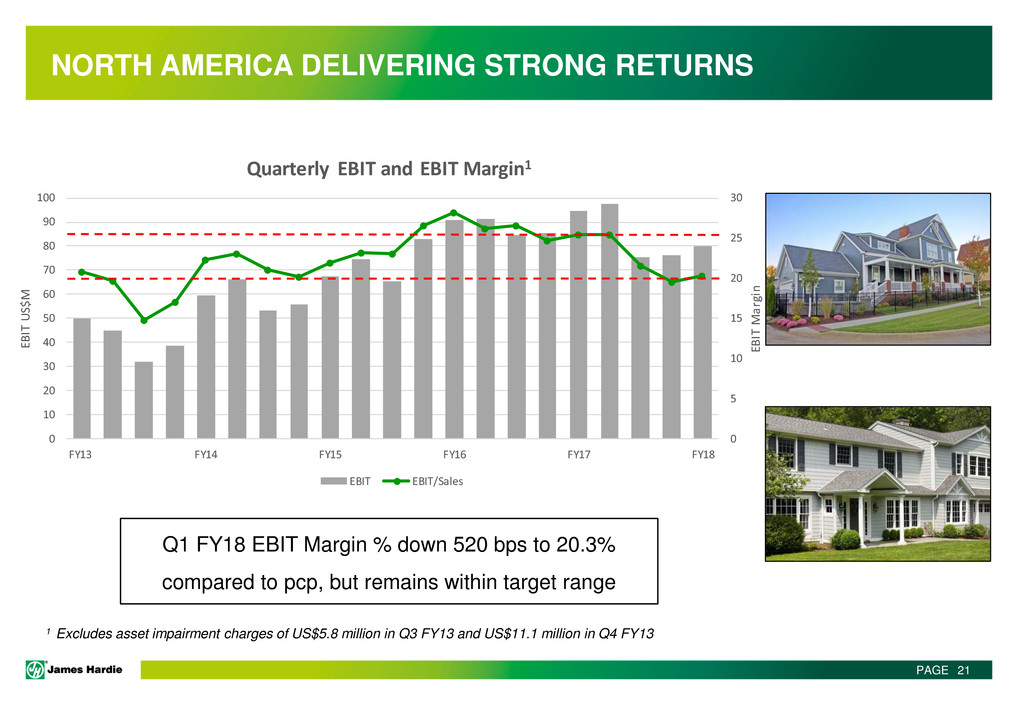 NORTH AMERICA DELIVERING STRONG RETURNS

Quarterly EBIT and EBIT Margin$^1$

EBIT US$M

100
90
80
70
60
50
40
30
20
10
0

30
25
20
15
10
5
0

EBIT Margin

FY13 FY14 FY15 FY16 FY17 FY18

EBIT EBIT/Sales

Q1 FY18 EBIT Margin % down 520 bps to 20.3% compared to pcp, but remains within target range

$^1$ Excludes asset impairment charges of US$5.8 million in Q3 FY13 and US$11.1 million in Q4 FY13

James Hardie

PAGE 21